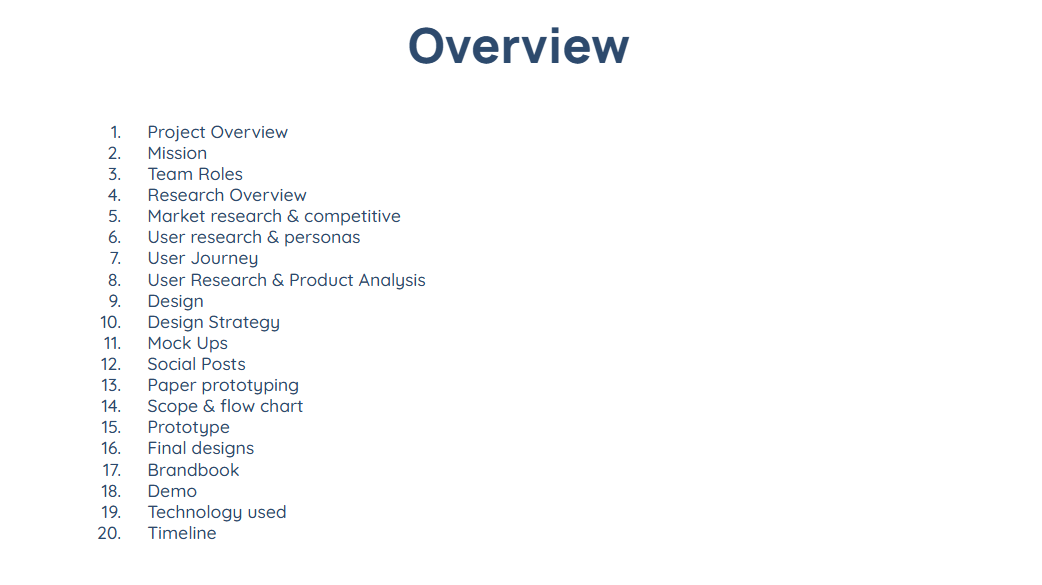 Overview

1. Project Overview
2. Mission
3. Team Roles
4. Research Overview
5. Market research & competitive
6. User research & personas
7. User Journey
8. User Research & Product Analysis
9. Design
10. Design Strategy
11. Mock Ups
12. Social Posts
13. Paper prototyping
14. Scope & flow chart
15. Prototype
16. Final designs
17. Brandbook
18. Demo
19. Technology used
20. Timeline